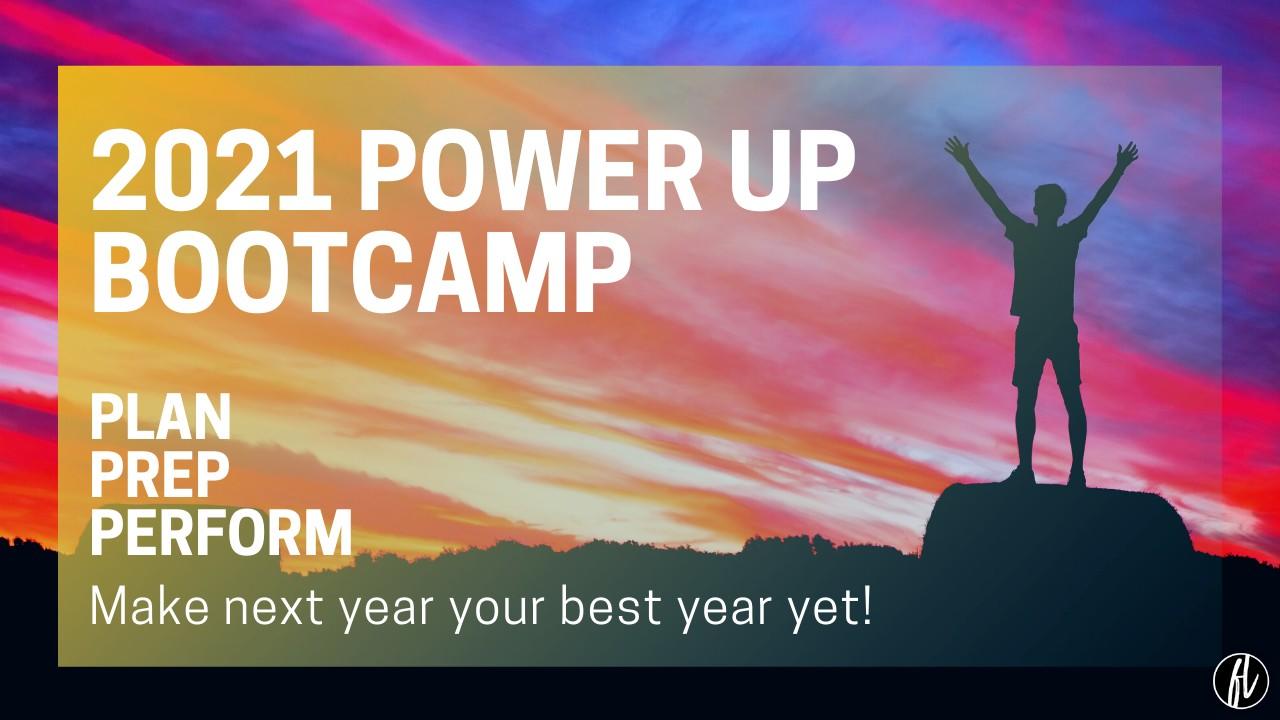 2021 POWER UP BOOTCAMP

PLAN
PREP
PERFORM

Make next year your best year yet!

fl